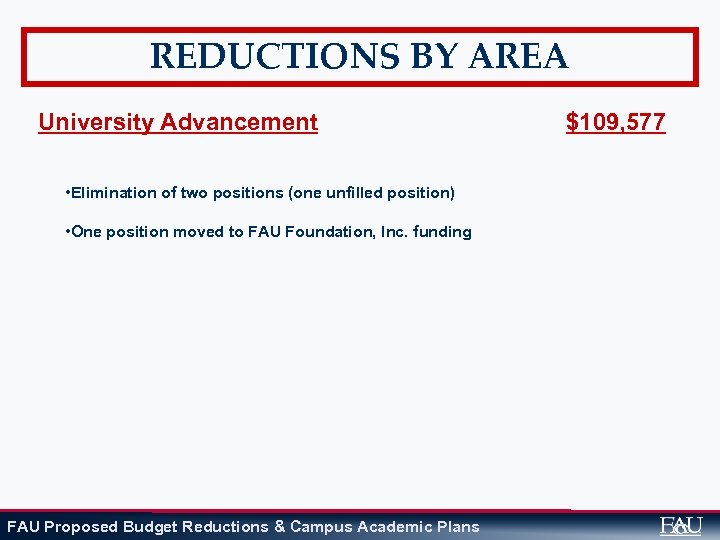 REDUCTIONS BY AREA

University Advancement $109,577

•Elimination of two positions (one unfilled position)

•One position moved to FAU Foundation, Inc. funding

FAU Proposed Budget Reductions & Campus Academic Plans

FAU